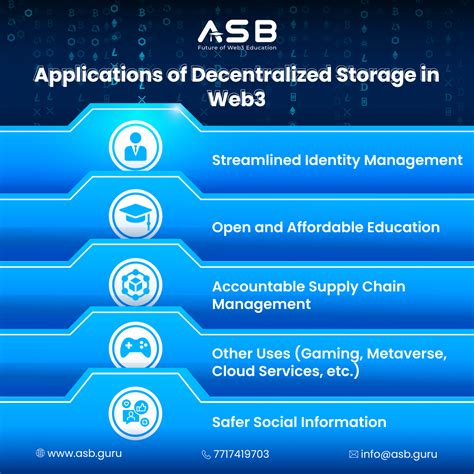 ASB
Future of Web3 Education

Applications of Decentralized Storage in Web3

Streamlined Identity Management

Open and Affordable Education

Accountable Supply Chain Management

Other Uses (Gaming, Metaverse, Cloud Services, etc.)

Safer Social Information

www.asb.guru

7717419703

info@asb.guru